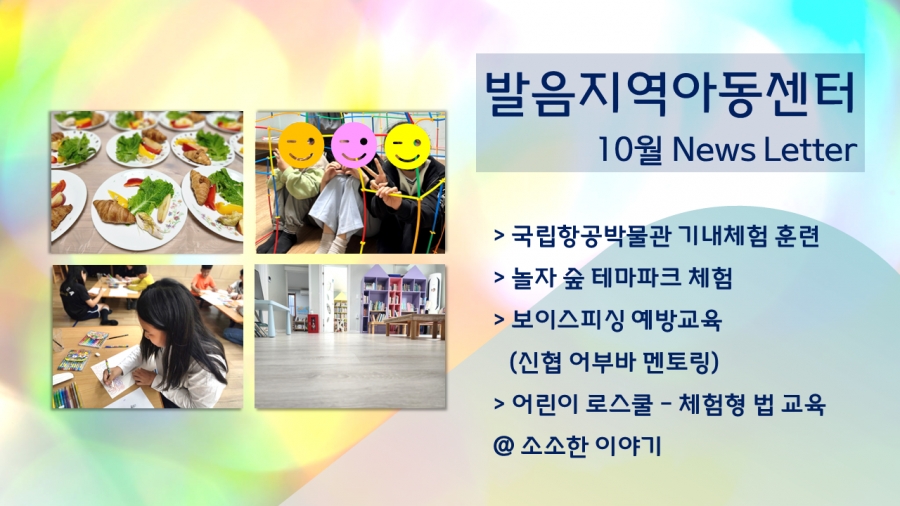 발음지역아동센터
10월 News Letter

> 국립항공박물관 기내체험 훈련
> 놀자 숲 테마파크 체험
> 보이스피싱 예방교육
(신협 어부바 멘토링)
> 어린이 로스쿨 - 체험형 법 교육
@ 소소한 이야기